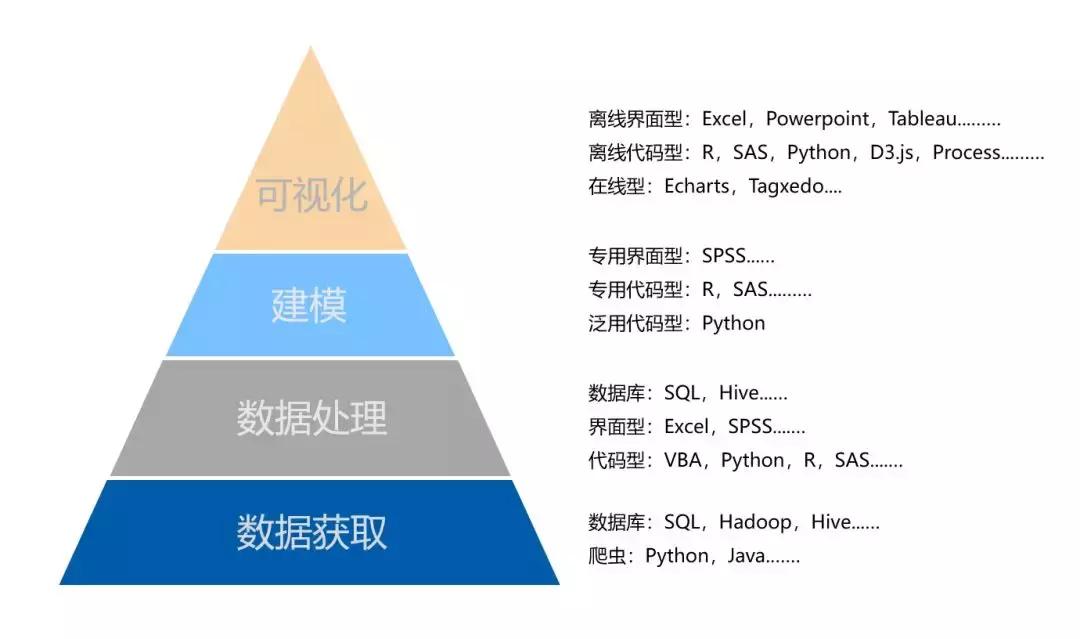 可视化

离线界面型：Excel，Powerpoint，Tableau.........
离线代码型：R，SAS，Python，D3.js，Process.........
在线型：Echarts，Tagxedo....

建模

专用界面型：SPSS......
专用代码型：R，SAS.........
泛用代码型：Python

数据处理

数据库：SQL，Hive......
界面型：Excel，SPSS.......
代码型：VBA，Python，R，SAS.......

数据获取

数据库：SQL，Hadoop，Hive......
爬虫：Python，Java.......